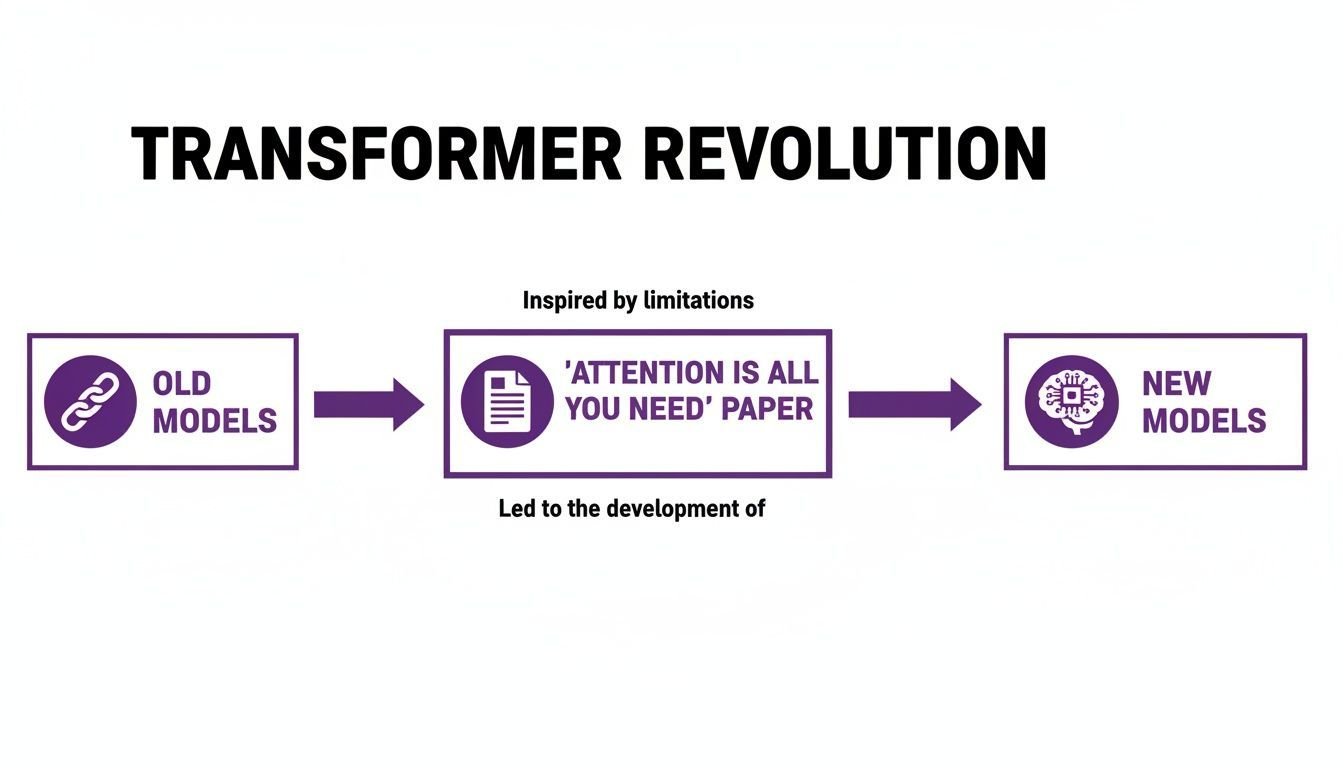 TRANSFORMER REVOLUTION

Inspired by limitations

OLD MODELS

'ATTENTION IS ALL YOU NEED' PAPER

NEW MODELS

Led to the development of